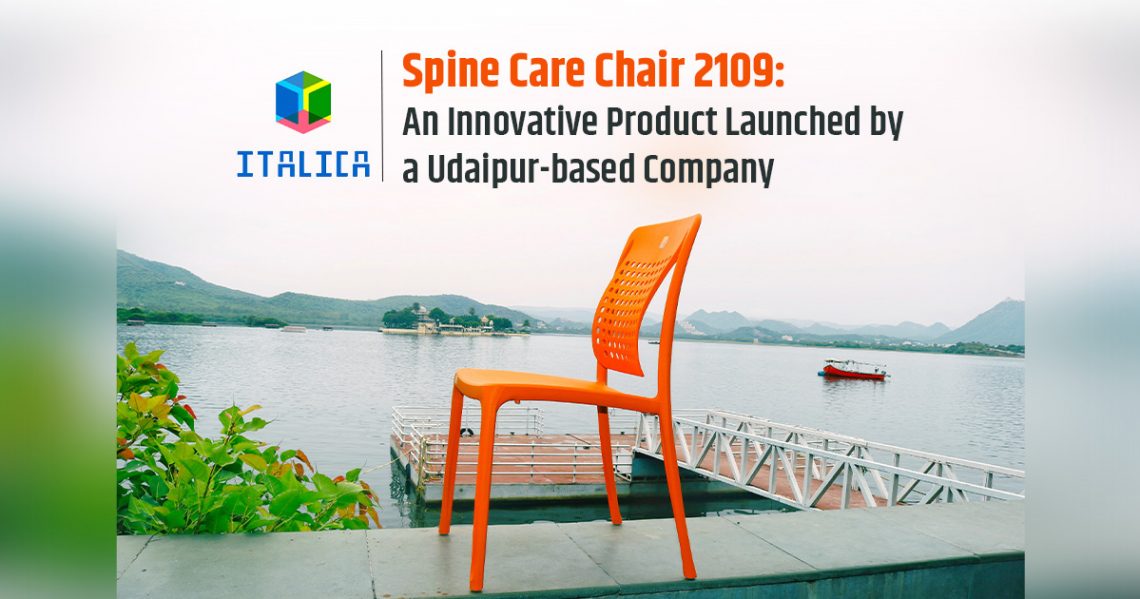 ITALICA

Spine Care Chair 2109:
An Innovative Product Launched by a Udaipur-based Company